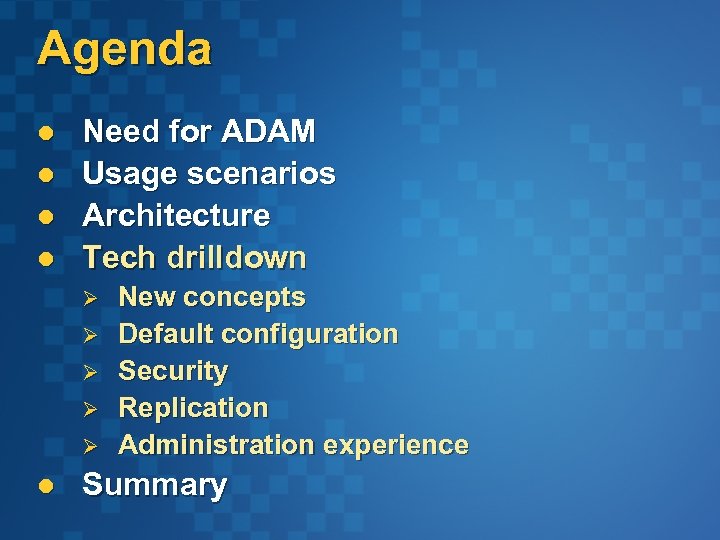 Agenda

- Need for ADAM
- Usage scenarios
- Architecture
- Tech drilldown
  - New concepts
  - Default configuration
  - Security
  - Replication
  - Administration experience
- Summary